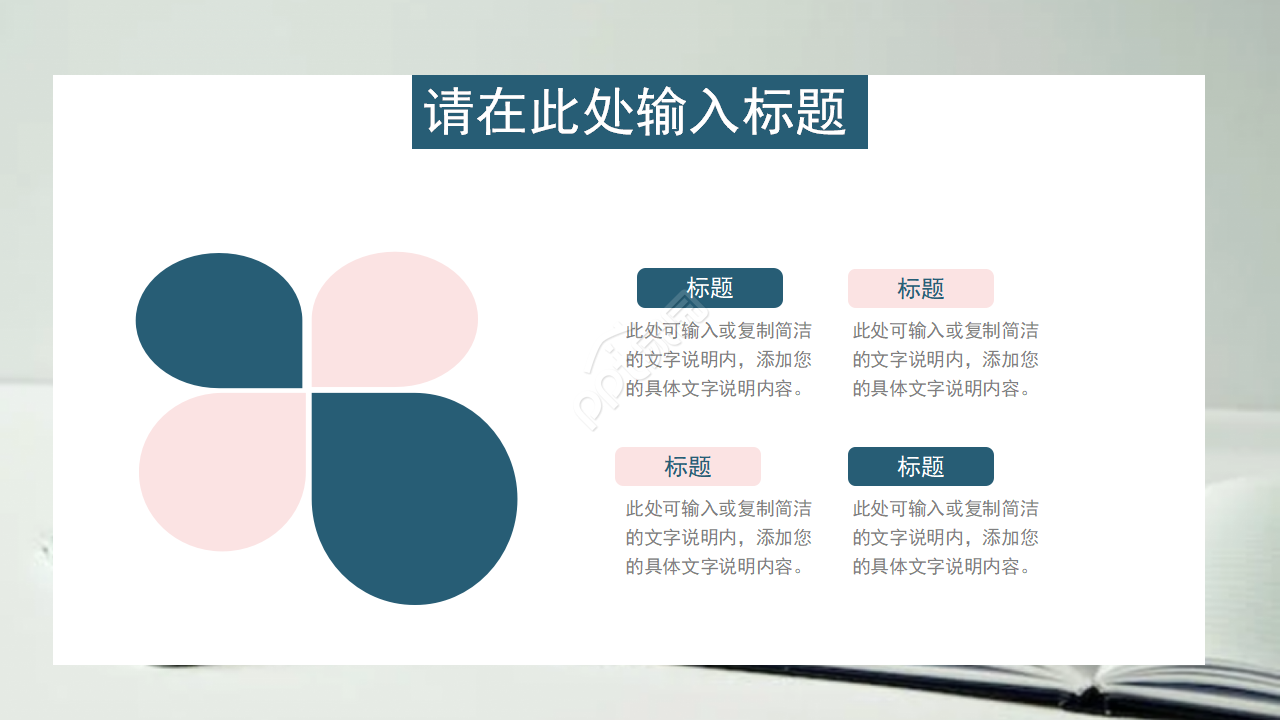 请在此处输入标题

标题

此处可输入或复制简洁的文字说明内，添加您的具体文字说明内容。

标题

此处可输入或复制简洁的文字说明内，添加您的具体文字说明内容。

标题

此处可输入或复制简洁的文字说明内，添加您的具体文字说明内容。

标题

此处可输入或复制简洁的文字说明内，添加您的具体文字说明内容。